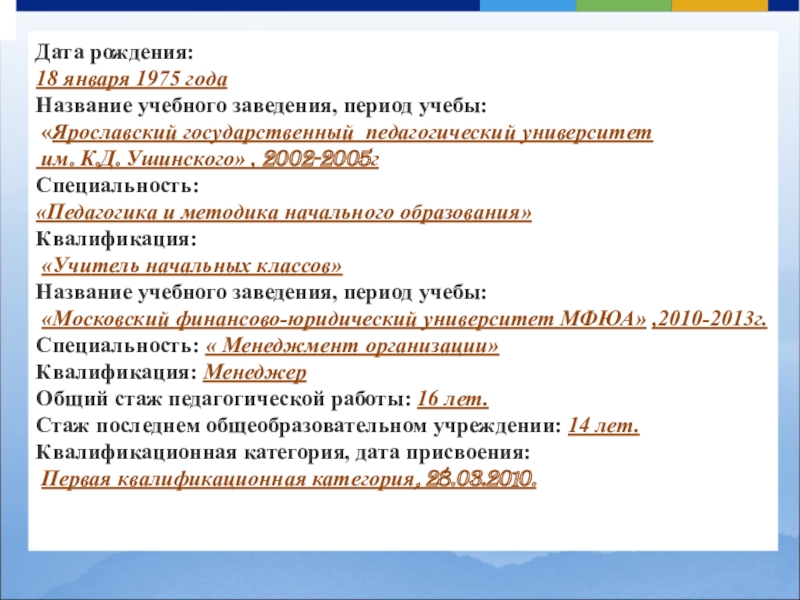 Дата рождения:
18 января 1975 года
Название учебного заведения, период учебы:
«Ярославский государственный педагогический университет им. К.Д. Ушинского» , 2002-2005г
Специальность:
«Педагогика и методика начального образования»
Квалификация:
«Учитель начальных классов»
Название учебного заведения, период учебы:
«Московский финансово-юридический университет МФЮА» ,2010-2013г.
Специальность: « Менеджмент организации»
Квалификация: Менеджер
Общий стаж педагогической работы: 16 лет.
Стаж последнем общеобразовательном учреждении: 14 лет.
Квалификационная категория, дата присвоения:
Первая квалификационная категория, 28.03.2010.